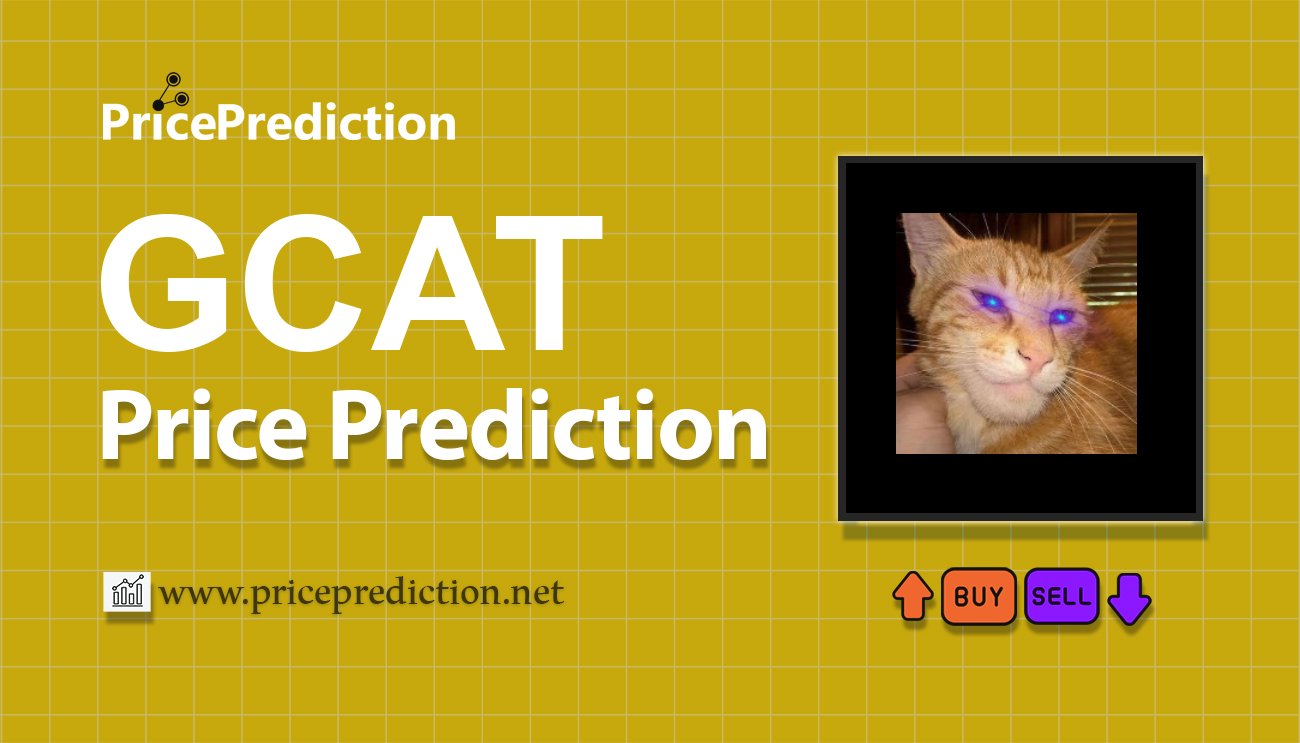 PricePrediction

GCAT
Price Prediction

www.priceprediction.net

BUY SELL